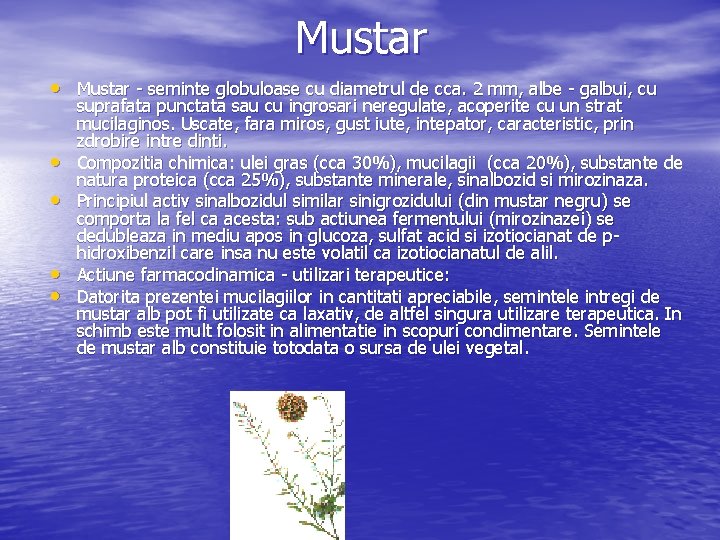 Mustar

• Mustar - seminte globuloase cu diametrul de cca. 2 mm, albe - galbui, cu suprafata punctata sau cu ingrosari neregulate, acoperite cu un strat mucilaginos. Uscate, fara miros, gust iute, intepator, caracteristic, prin zdrobire intre dinti.

• Compozitia chimica: ulei gras (cca 30%), mucilagii (cca 20%), substante de natura proteica (cca 25%), substante minerale, sinalbozid si mirozinaza.

• Principiul activ sinalbozidul similar sinigrozidului (din mustar negru) se comporta la fel ca acesta: sub actiunea fermentului (mirozinazei) se dedubleaza in mediu apos in glucoza, sulfat acid si izotiocianat de p-hidroxibenzil care insa nu este volatil ca izotiocianatul de alil.

• Actiune farmacodinamica - utilizari terapeutice:

• Datorita prezentei mucilagiilor in cantitati apreciabile, semintele intregi de mustar alb pot fi utilizate ca laxativ, de altfel singura utilizare terapeutica. In schimb este mult folosit in alimentatie in scopuri condimentare. Semintele de mustar alb constituie totodata o sursa de ulei vegetal.